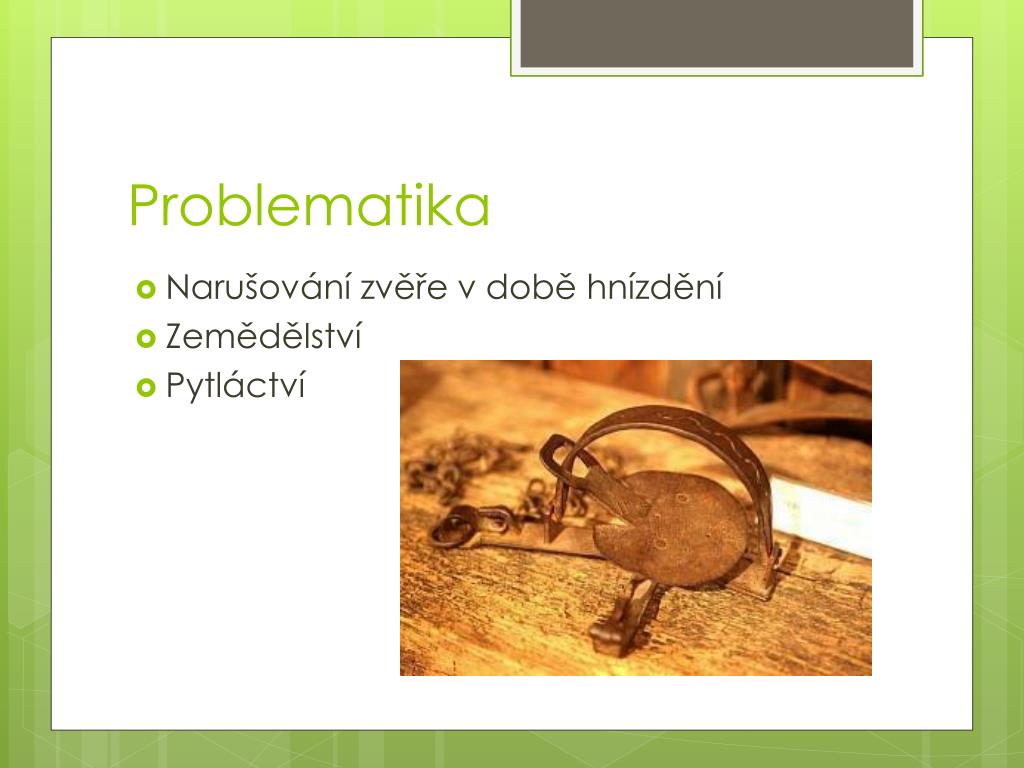 Problematika

Narušování zvěře v době hnízdění
Zemědělství
Pytláctví